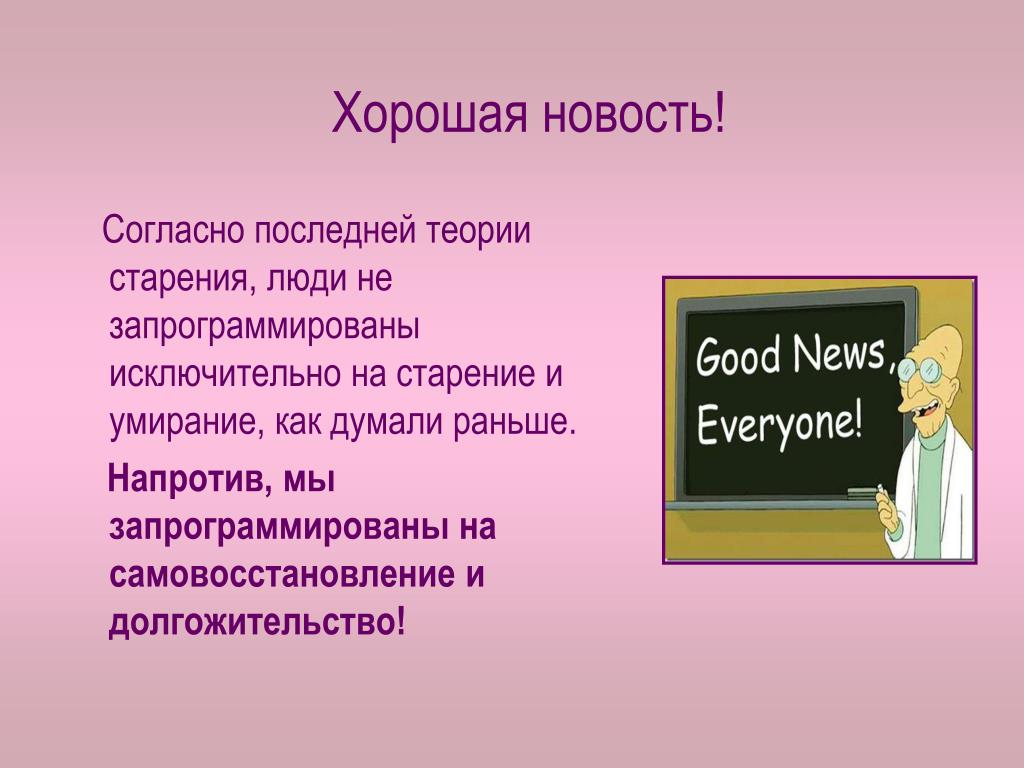 Хорошая новость!

Согласно последней теории старения, люди не запрограммированы исключительно на старение и умирание, как думали раньше.

Напротив, мы запрограммированы на самовосстановление и долгожительство!

Good News, Everyone!